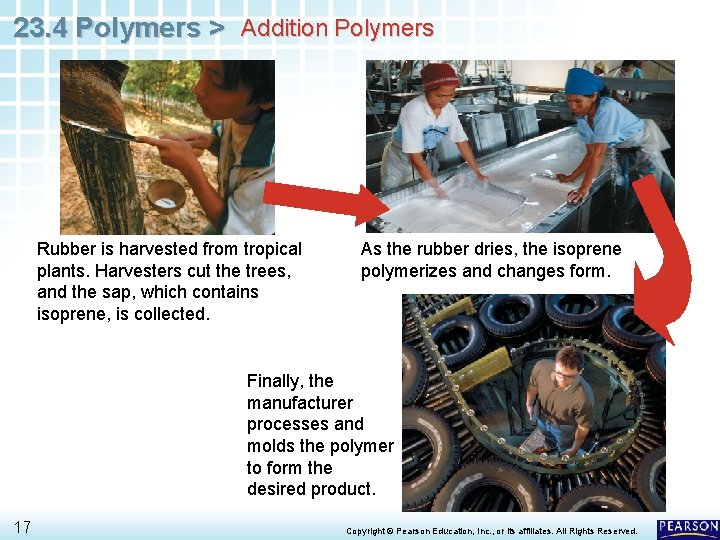 23.4 Polymers > Addition Polymers

Rubber is harvested from tropical plants. Harvesters cut the trees, and the sap, which contains isoprene, is collected.

As the rubber dries, the isoprene polymerizes and changes form.

Finally, the manufacturer processes and molds the polymer to form the desired product.

17

Copyright © Pearson Education, Inc., or its affiliates. All Rights Reserved.

PEARSON